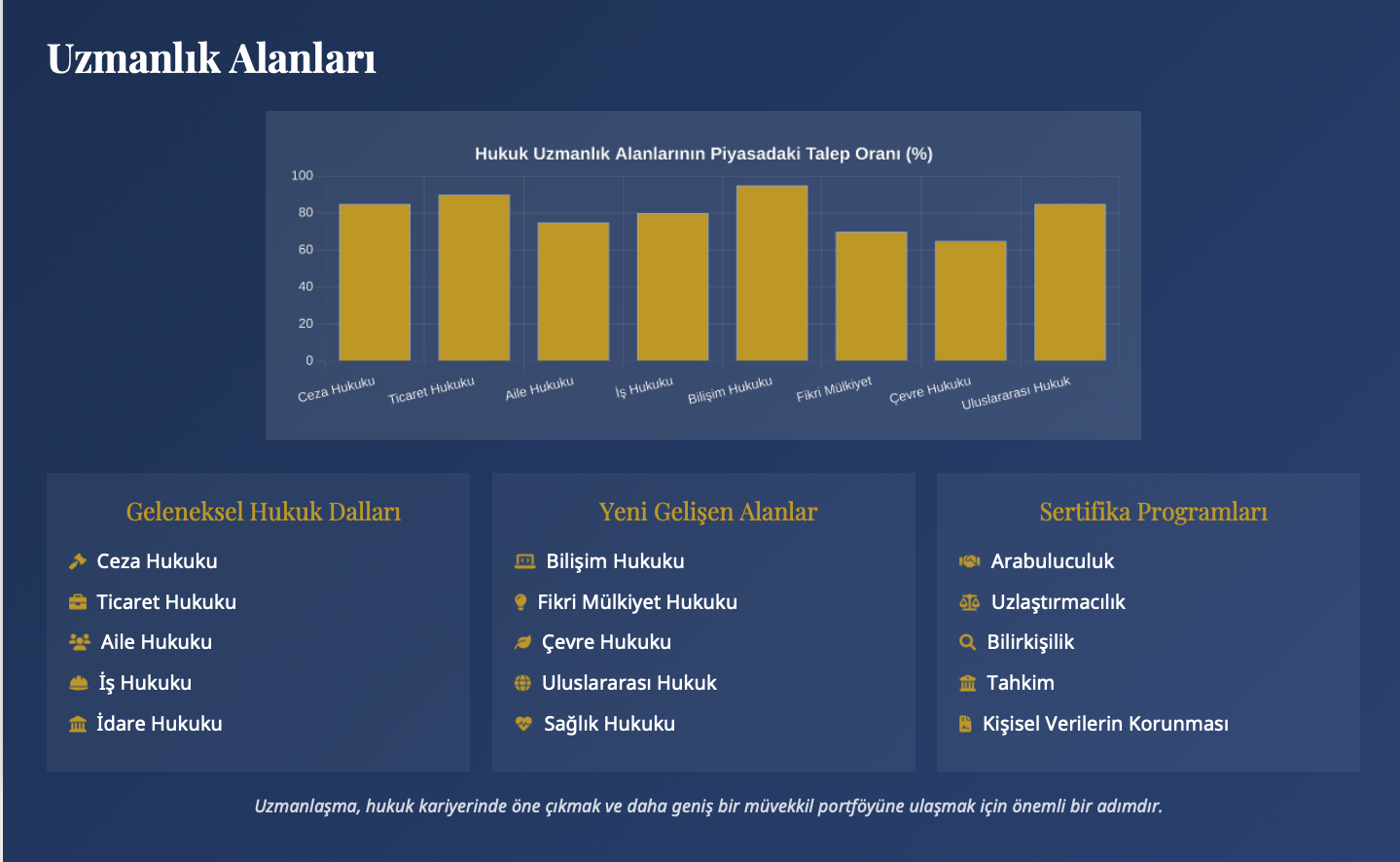 Uzmanlık Alanları

Hukuk Uzmanlık Alanlarının Piyasadaki Talep Oranı (%)

100
80
60
40
20
0

Ceza Hukuku
Ticaret Hukuku
Aile Hukuku
İş Hukuku
Bilişim Hukuku
Fikri Mülkiyet
Çevre Hukuku
Uluslararası Hukuk

Geleneksel Hukuk Dalları

Ceza Hukuku
Ticaret Hukuku
Aile Hukuku
İş Hukuku
İdare Hukuku

Yeni Gelişen Alanlar

Bilişim Hukuku
Fikri Mülkiyet Hukuku
Çevre Hukuku
Uluslararası Hukuk
Sağlık Hukuku

Sertifika Programları

Arabuluculuk
Uzlaştırmacılık
Bilirkişilik
Tahkim
Kişisel Verilerin Korunması

Uzmanlaşma, hukuk kariyerinde öne çıkmak ve daha geniş bir müvekkil portföyüne ulaşmak için önemli bir adımdır.